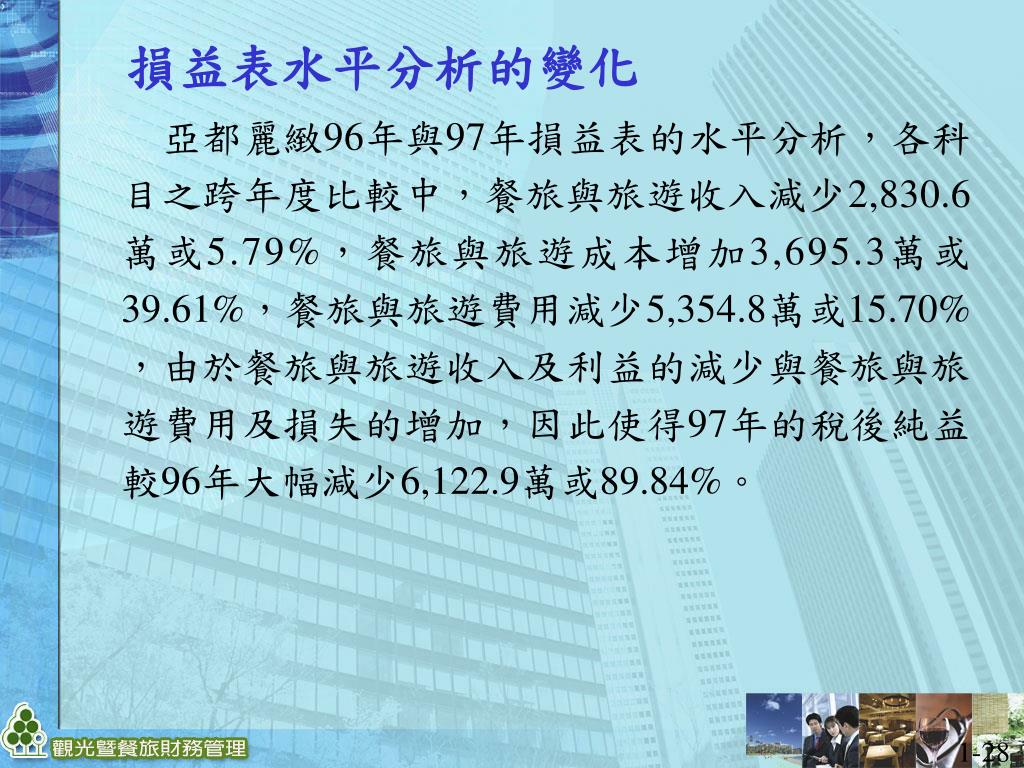 損益表水平分析的變化

亞都麗緻96年與97年損益表的水平分析，各科目之跨年度比較中，餐旅與旅遊收入減少2,830.6萬或5.79%，餐旅與旅遊成本增加3,695.3萬或39.61%，餐旅與旅遊費用減少5,354.8萬或15.70%，由於餐旅與旅遊收入及利益的減少與餐旅與旅遊費用及損失的增加，因此使得97年的稅後純益較96年大幅減少6,122.9萬或89.84%。

觀光暨餐旅財務管理

1-28